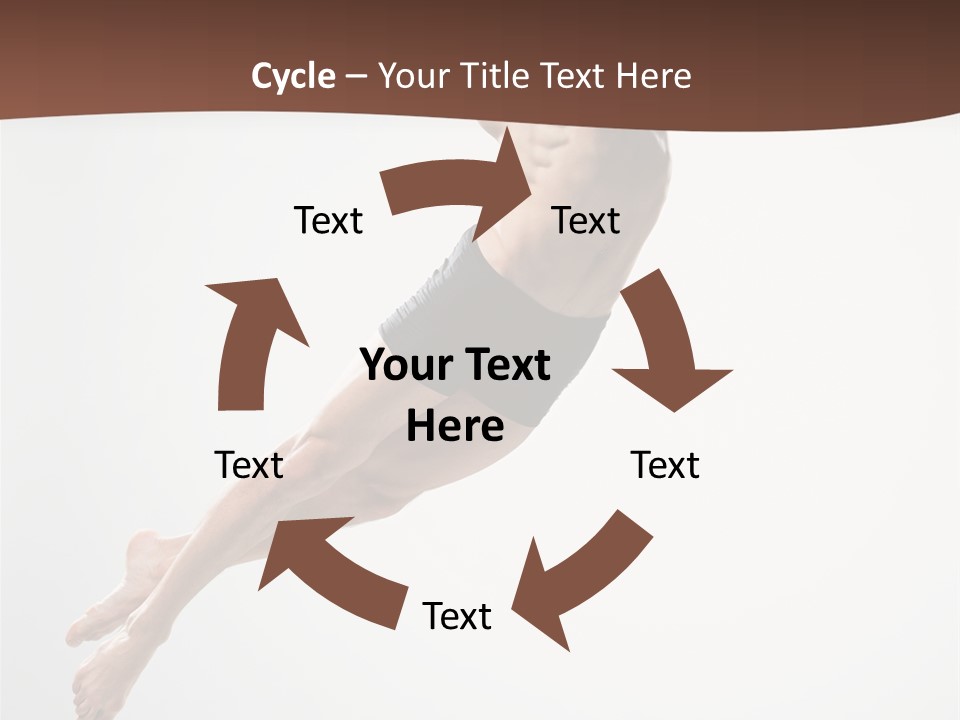 Cycle – Your Title Text Here

Text

Text

Your Text Here

Text

Text

Text